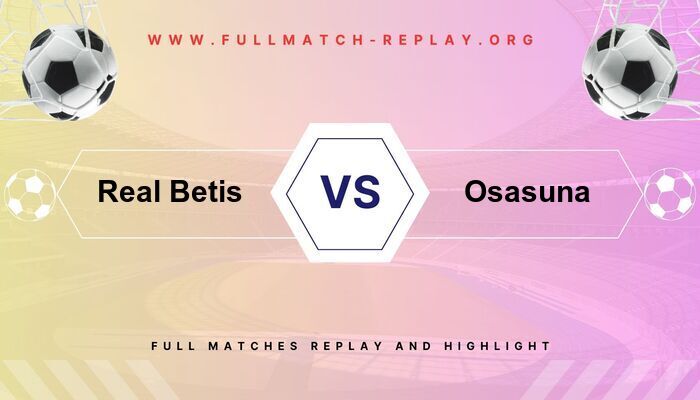 WWW.FULLMATCH-REPLAY.ORG

Real Betis

VS

Osasuna

FULL MATCHES REPLAY AND HIGHLIGHT